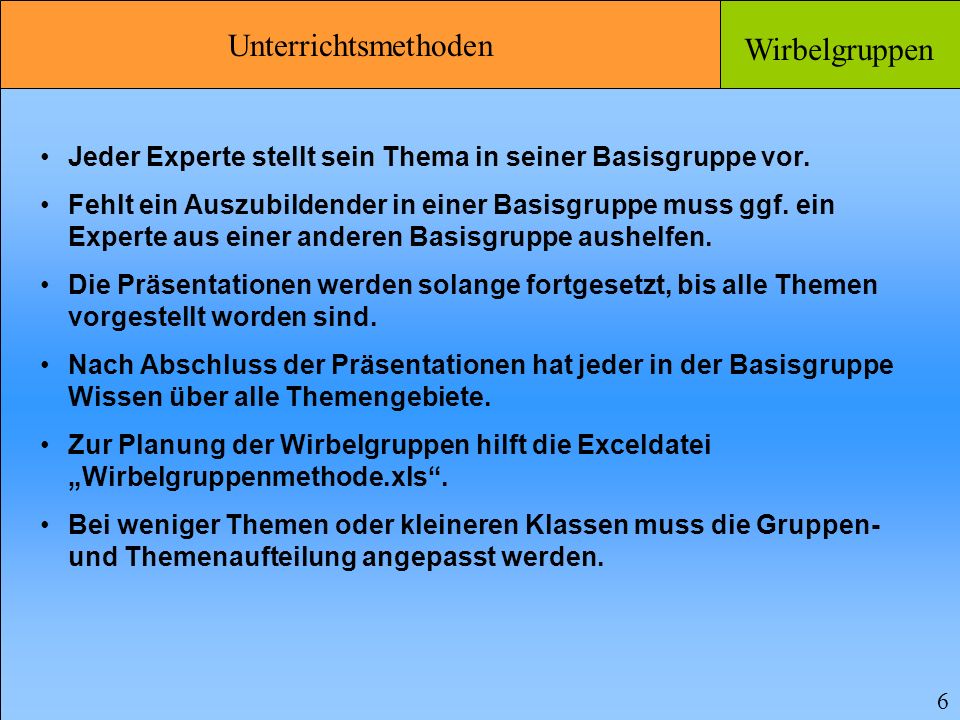 Unterrichtsmethoden

Wirbelgruppen

• Jeder Experte stellt sein Thema in seiner Basisgruppe vor.

• Fehlt ein Auszubildender in einer Basisgruppe muss ggf. ein Experte aus einer anderen Basisgruppe aushelfen.

• Die Präsentationen werden solange fortgesetzt, bis alle Themen vorgestellt worden sind.

• Nach Abschluss der Präsentationen hat jeder in der Basisgruppe Wissen über alle Themengebiete.

• Zur Planung der Wirbelgruppen hilft die Exceldatei „Wirbelgruppenmethode.xls“.

• Bei weniger Themen oder kleineren Klassen muss die Gruppen- und Themenaufteilung angepasst werden.

6